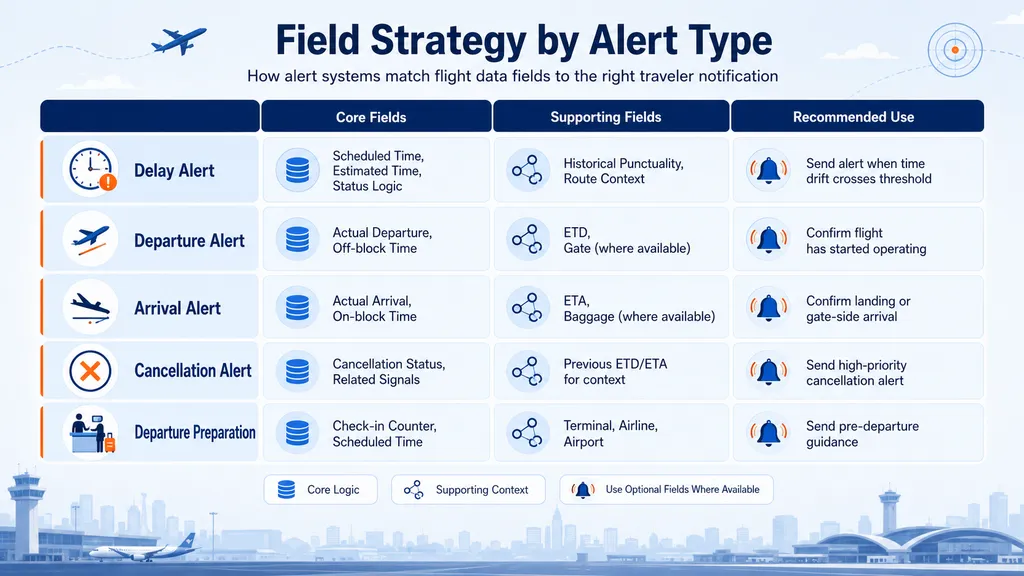 Field Strategy by Alert Type

How alert systems match flight data fields to the right traveler notification

| | Core Fields | Supporting Fields | Recommended Use |
|---|---|---|---|
| Delay Alert | Scheduled Time, Estimated Time, Status Logic | Historical Punctuality, Route Context | Send alert when time drift crosses threshold |
| Departure Alert | Actual Departure, Off-block Time | ETD, Gate (where available) | Confirm flight has started operating |
| Arrival Alert | Actual Arrival, On-block Time | ETA, Baggage (where available) | Confirm landing or gate-side arrival |
| Cancellation Alert | Cancellation Status, Related Signals | Previous ETD/ETA for context | Send high-priority cancellation alert |
| Departure Preparation | Check-in Counter, Scheduled Time | Terminal, Airline, Airport | Send pre-departure guidance |

Core Logic
Supporting Context
Use Optional Fields Where Available